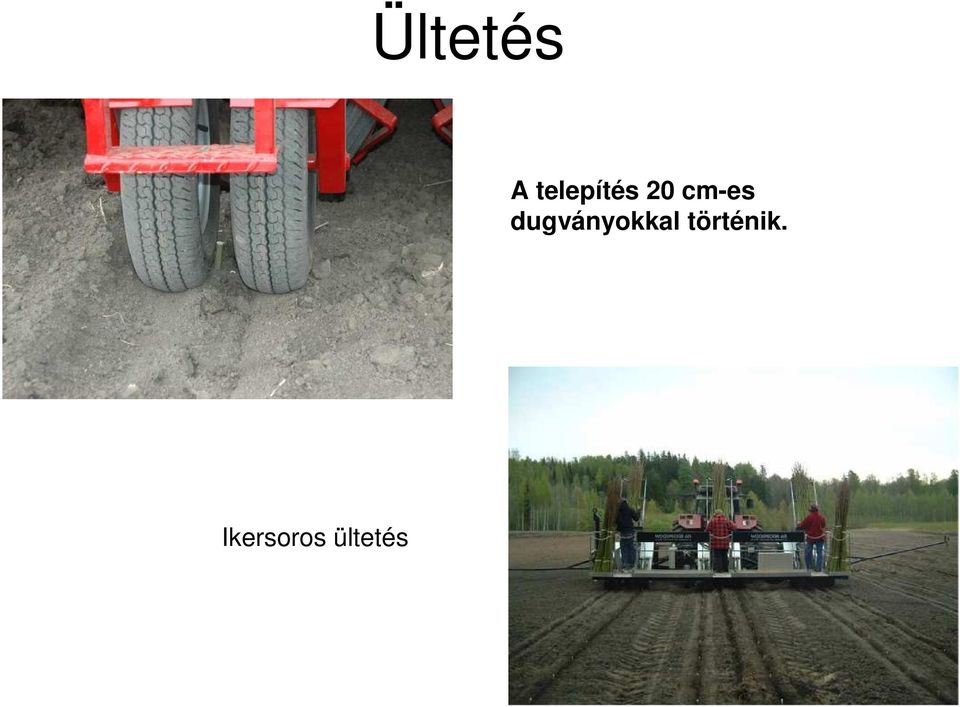 Ültetés

A telepítés 20 cm-es dugványokkal történik.

Ikersoros ültetés